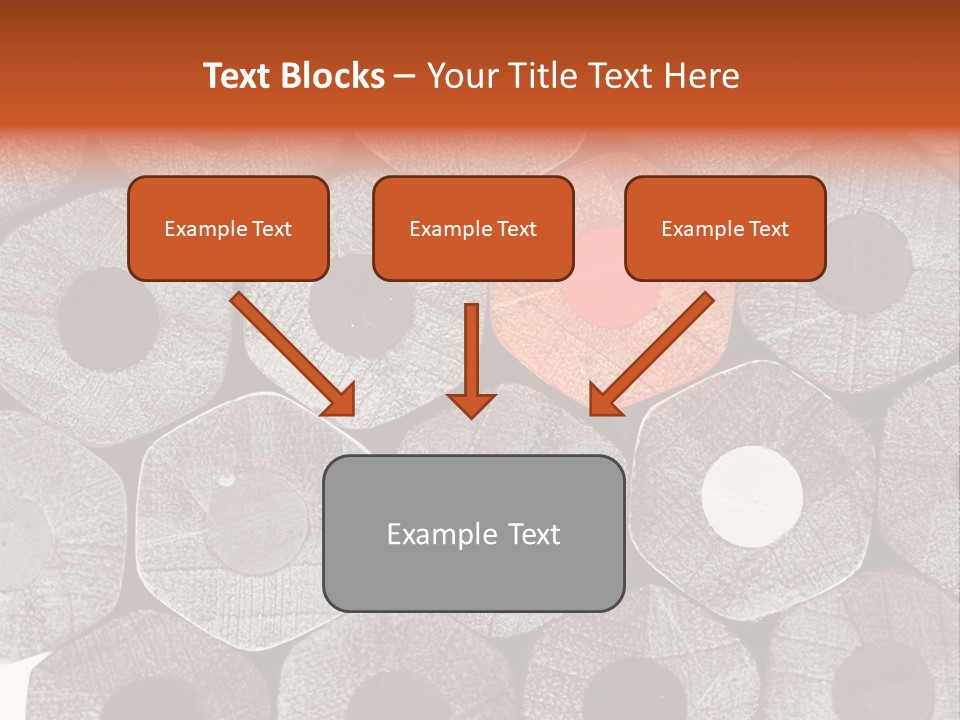 Text Blocks – Your Title Text Here

Example Text

Example Text

Example Text

Example Text